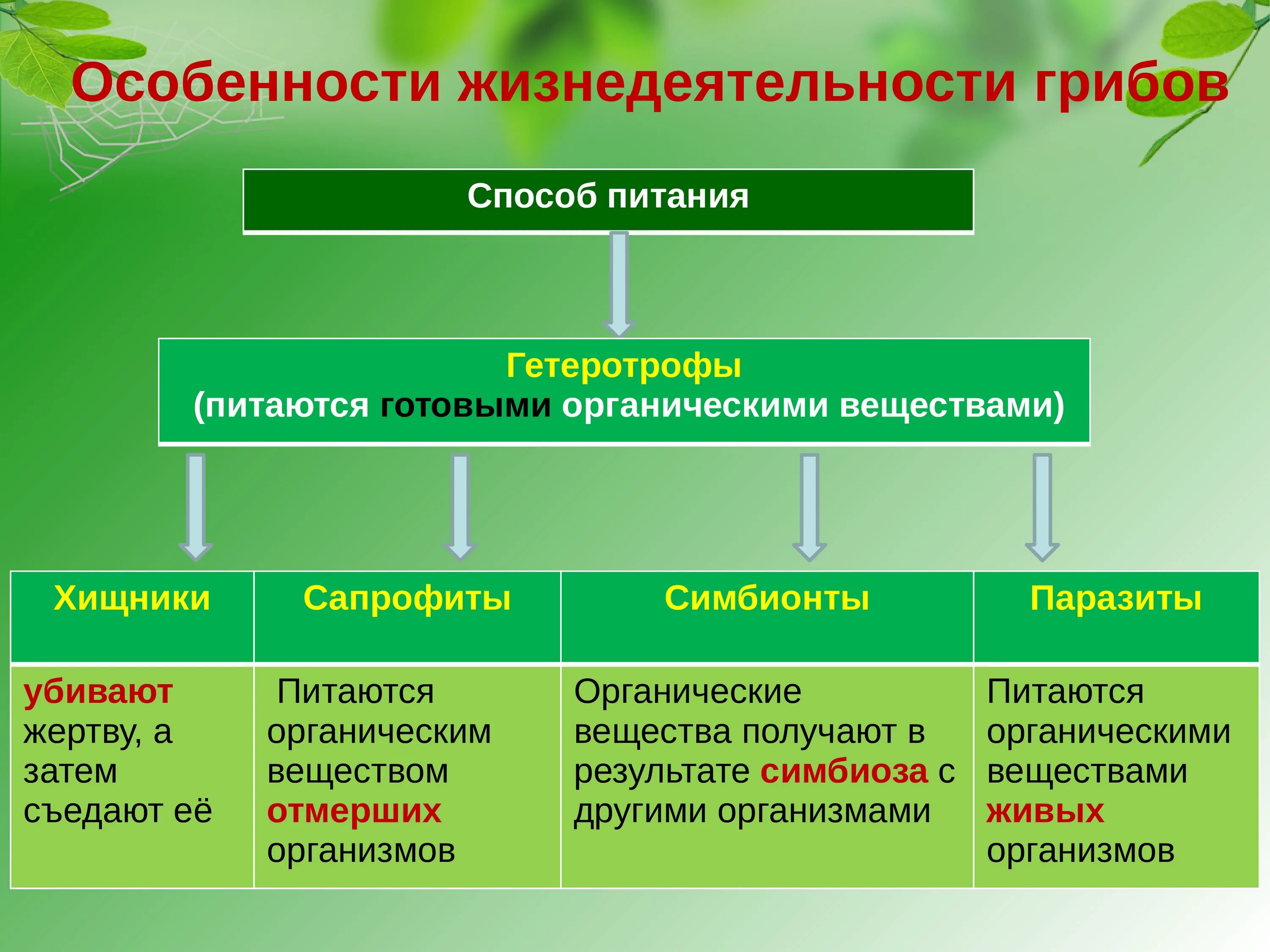 Особенности жизнедеятельности грибов

Способ питания

Гетеротрофы
(питаются готовыми органическими веществами)

| Хищники | Сапрофиты | Симбионты | Паразиты |
|---|---|---|---|
| убивают жертву, а затем съедают её | Питаются органическим веществом отмерших организмов | Органические вещества получают в результате симбиоза с другими организмами | Питаются органическими веществами живых организмов |